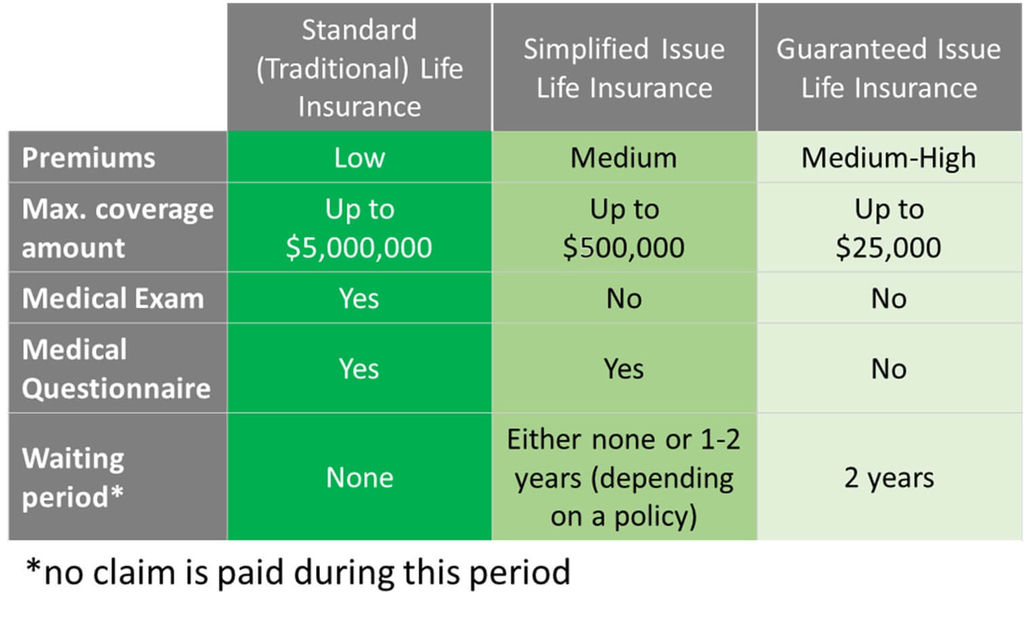 | | Standard (Traditional) Life Insurance | Simplified Issue Life Insurance | Guaranteed Issue Life Insurance |
|---|---|---|---|
| Premiums | Low | Medium | Medium-High |
| Max. coverage amount | Up to \$5,000,000 | Up to \$500,000 | Up to \$25,000 |
| Medical Exam | Yes | No | No |
| Medical Questionnaire | Yes | Yes | No |
| Waiting period* | None | Either none or 1-2 years (depending on a policy) | 2 years |

*no claim is paid during this period